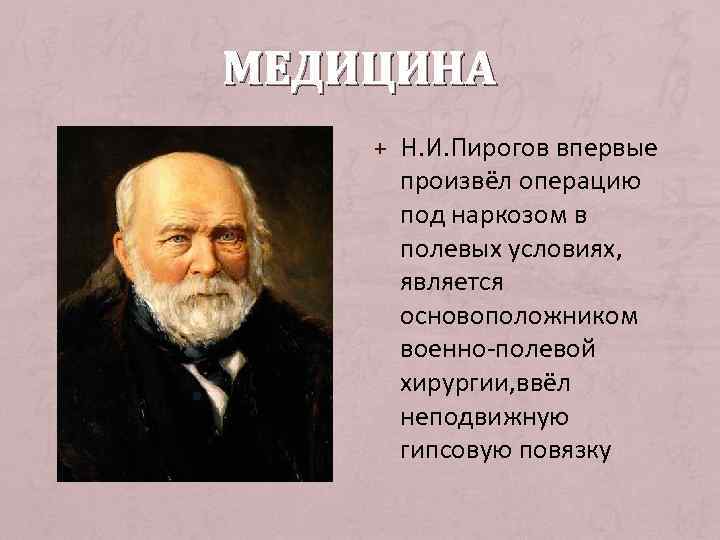 МЕДИЦИНА

+ Н.И.Пирогов впервые произвёл операцию под наркозом в полевых условиях, является основоположником военно-полевой хирургии,ввёл неподвижную гипсовую повязку